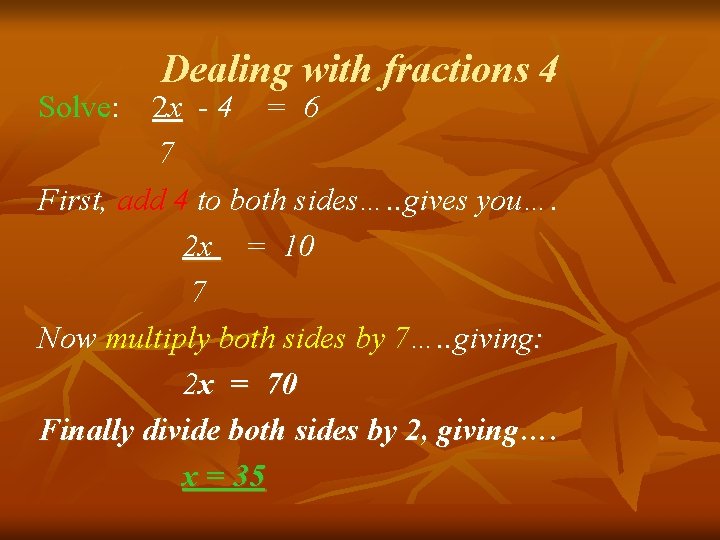 Dealing with fractions 4

Solve: $\frac{2x}{7} - 4 = 6$

First, add 4 to both sides…..gives you….

$\frac{2x}{7} = 10$

Now multiply both sides by 7…..giving:

$2x = 70$

Finally divide both sides by 2, giving….

$x = 35$